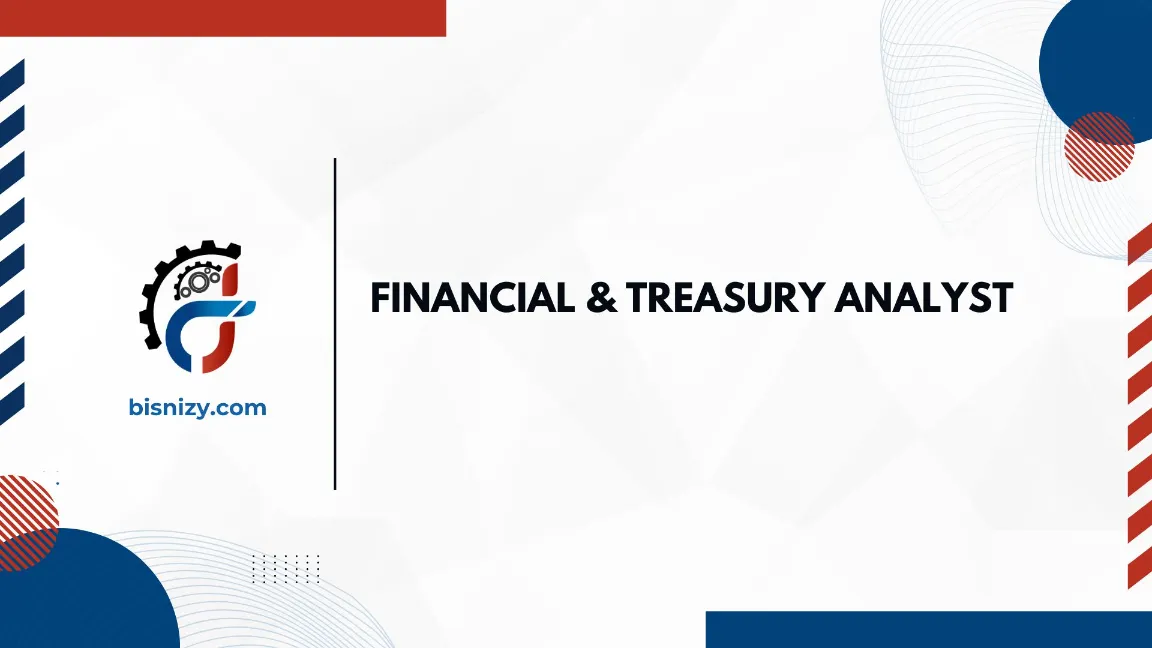 bisnizy.com

FINANCIAL & TREASURY ANALYST